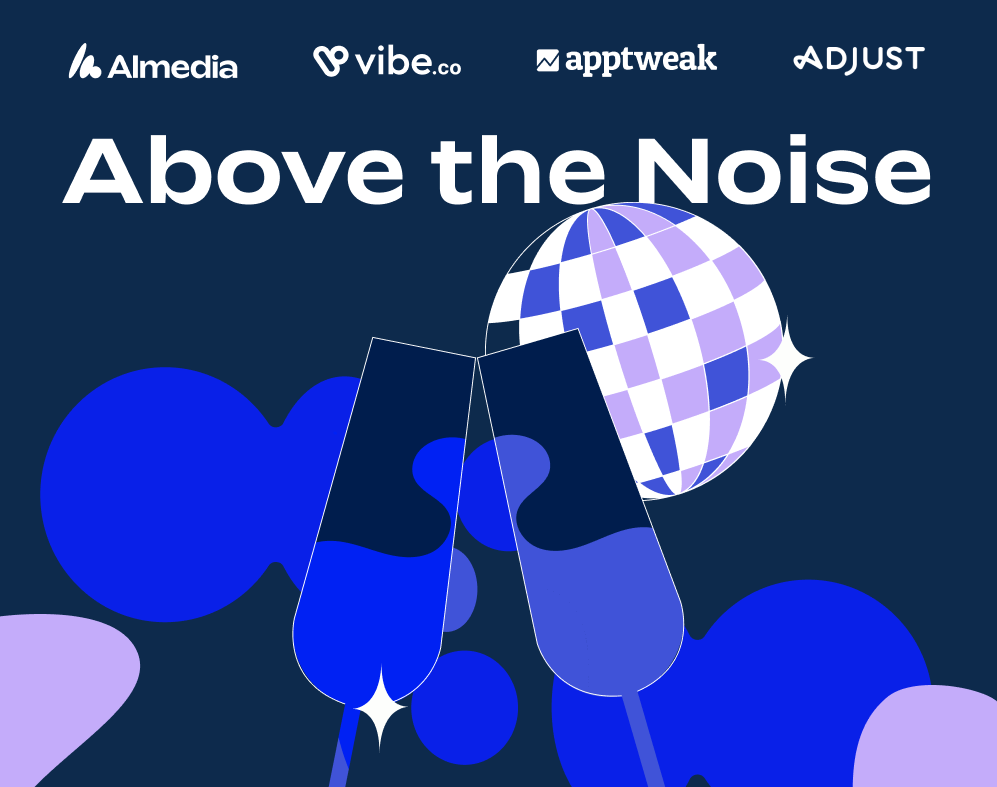 Almedia vibe.co apptweak ADJUST

Above the Noise